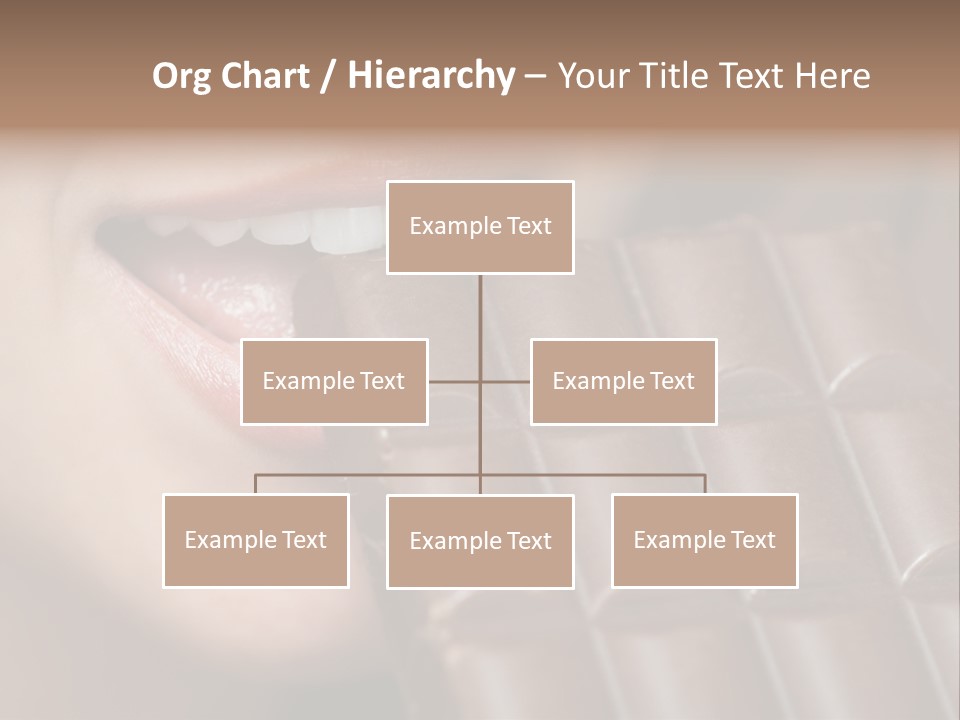 Org Chart / Hierarchy – Your Title Text Here

Example Text

Example Text

Example Text

Example Text

Example Text

Example Text